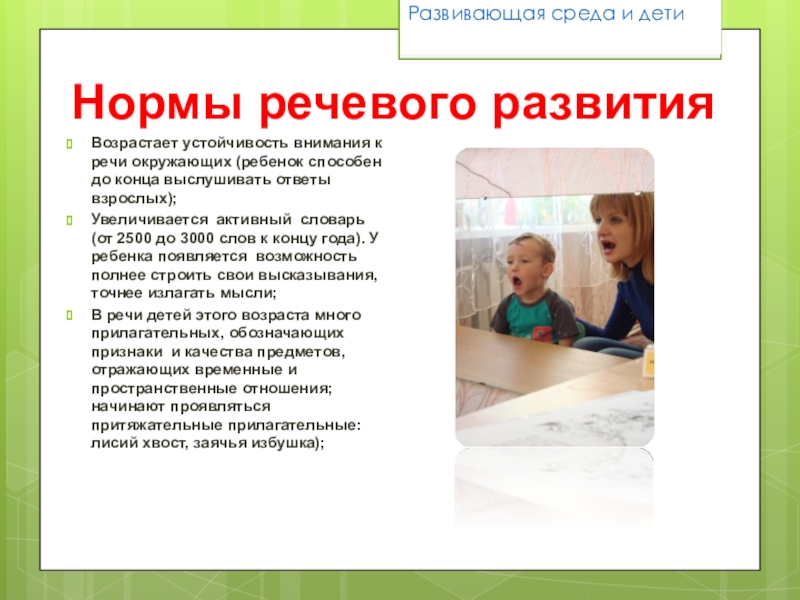 Развивающая среда и дети

Нормы речевого развития

Возрастает устойчивость внимания к речи окружающих (ребенок способен до конца выслушивать ответы взрослых);

Увеличивается активный словарь (от 2500 до 3000 слов к концу года). У ребенка появляется возможность полнее строить свои высказывания, точнее излагать мысли;

В речи детей этого возраста много прилагательных, обозначающих признаки и качества предметов, отражающих временные и пространственные отношения; начинают проявляться притяжательные прилагательные: лисий хвост, заячья избушка);